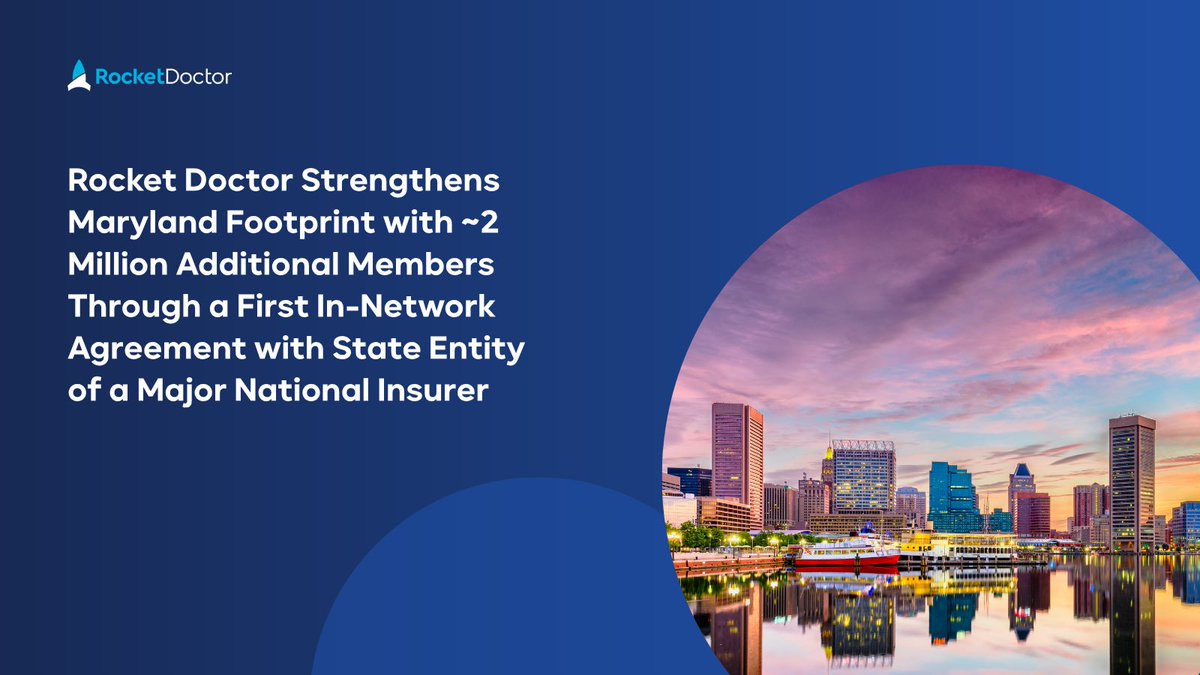 RocketDoctor

Rocket Doctor Strengthens Maryland Footprint with ~2 Million Additional Members Through a First In-Network Agreement with State Entity of a Major National Insurer